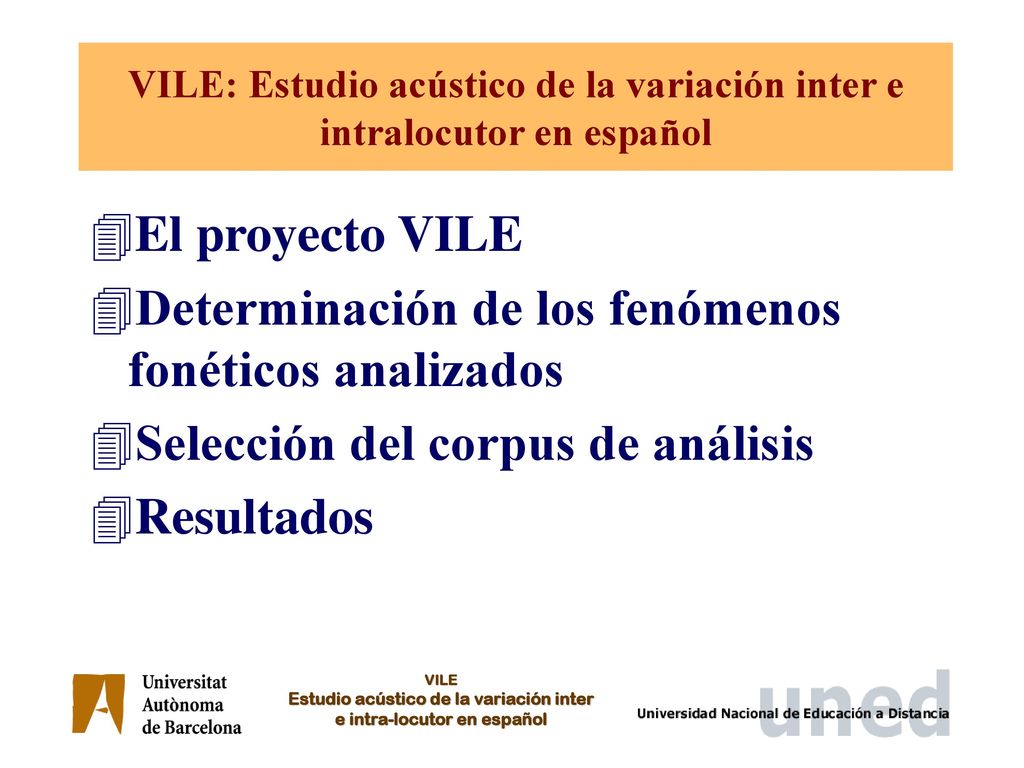 VILE: Estudio acústico de la variación inter e intralocutor en español

El proyecto VILE

Determinación de los fenómenos fonéticos analizados

Selección del corpus de análisis

Resultados

Universitat Autònoma de Barcelona

VILE
Estudio acústico de la variación inter e intra-locutor en español

uned
Universidad Nacional de Educación a Distancia